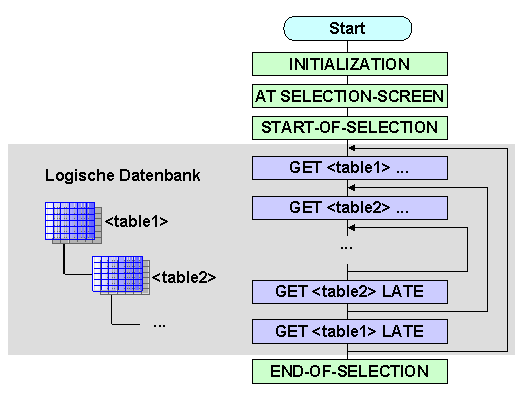 Start

INITIALIZATION

AT SELECTION-SCREEN

START-OF-SELECTION

Logische Datenbank

<table1>

<table2>

...

GET <table1> ...

GET <table2> ...

...

GET <table2> LATE

GET <table1> LATE

END-OF-SELECTION